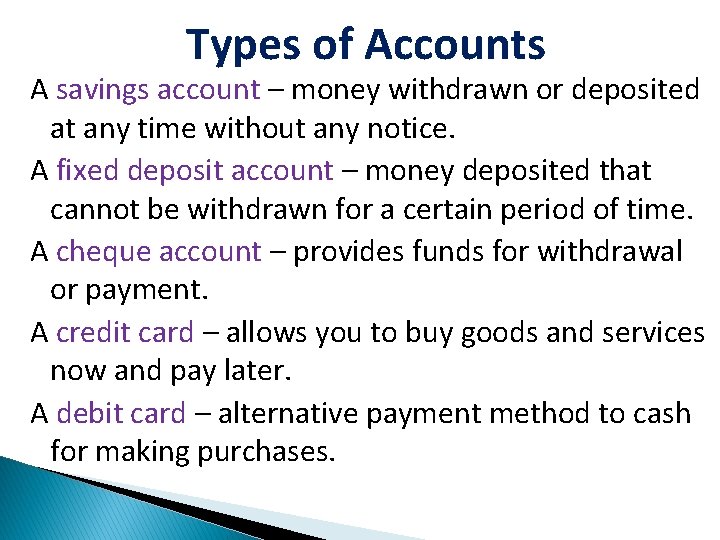 Types of Accounts

A savings account – money withdrawn or deposited at any time without any notice.

A fixed deposit account – money deposited that cannot be withdrawn for a certain period of time.

A cheque account – provides funds for withdrawal or payment.

A credit card – allows you to buy goods and services now and pay later.

A debit card – alternative payment method to cash for making purchases.